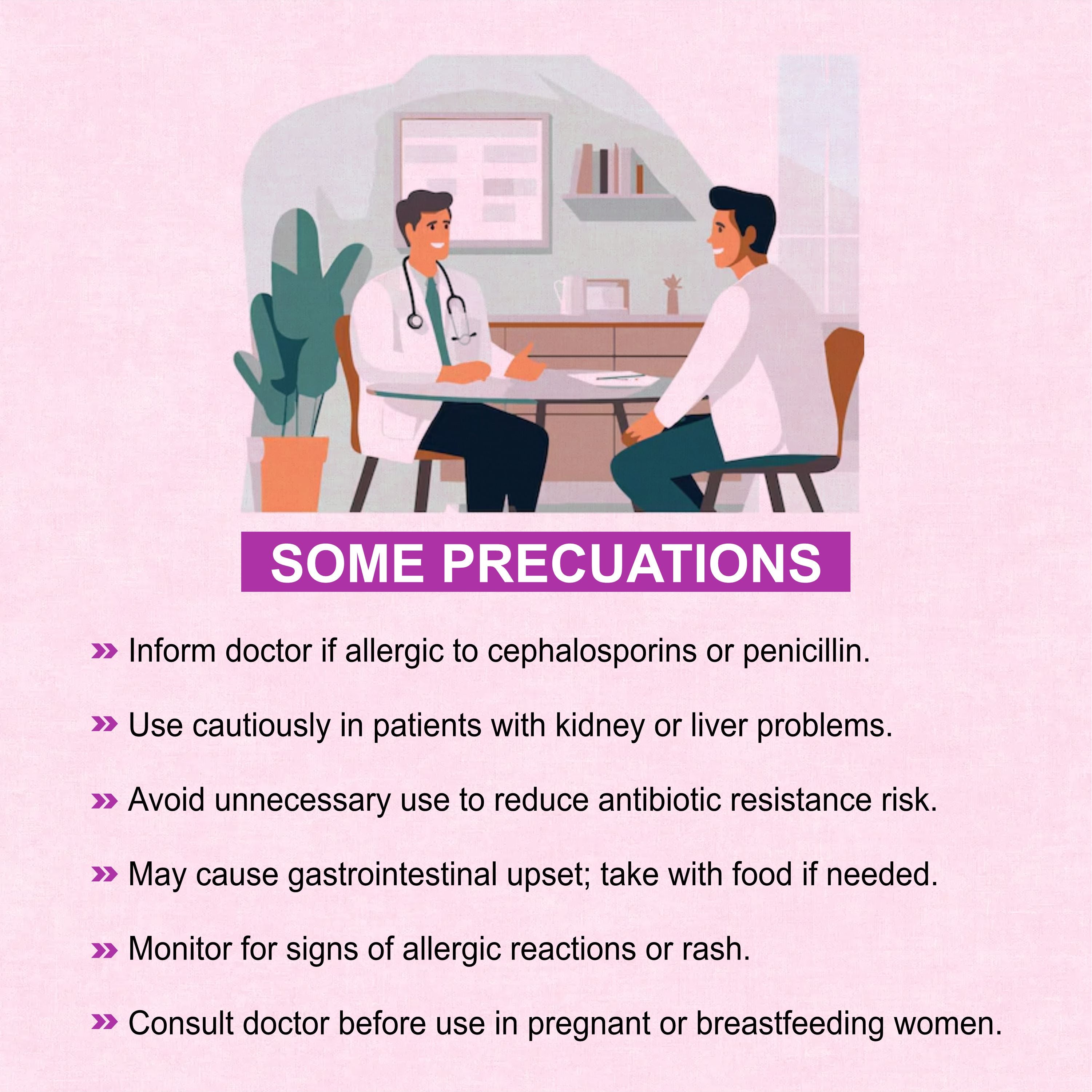 SOME PRECUATIONS

» Inform doctor if allergic to cephalosporins or penicillin.

» Use cautiously in patients with kidney or liver problems.

» Avoid unnecessary use to reduce antibiotic resistance risk.

» May cause gastrointestinal upset; take with food if needed.

» Monitor for signs of allergic reactions or rash.

» Consult doctor before use in pregnant or breastfeeding women.